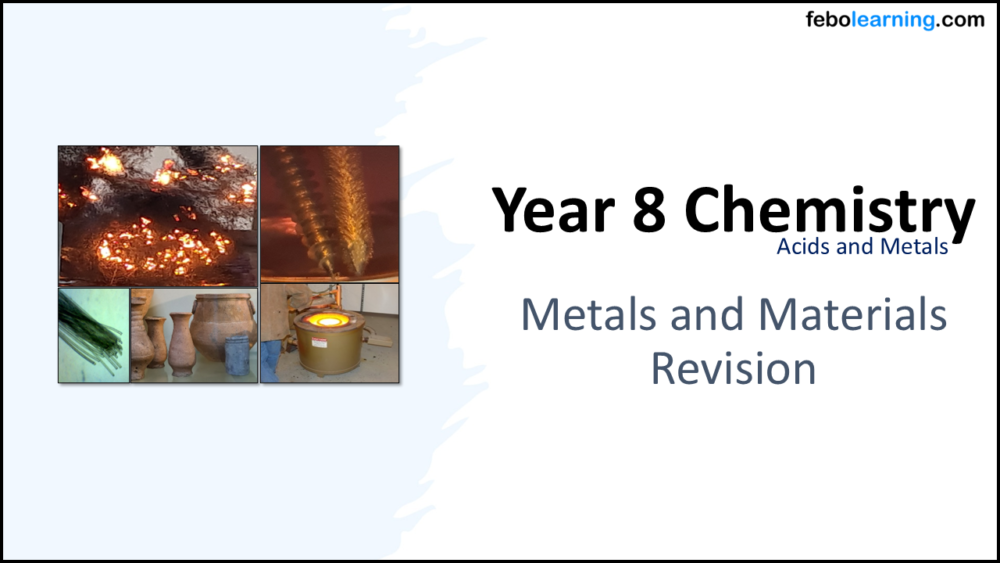 febolearning.com

Year 8 Chemistry
Acids and Metals

Metals and Materials Revision